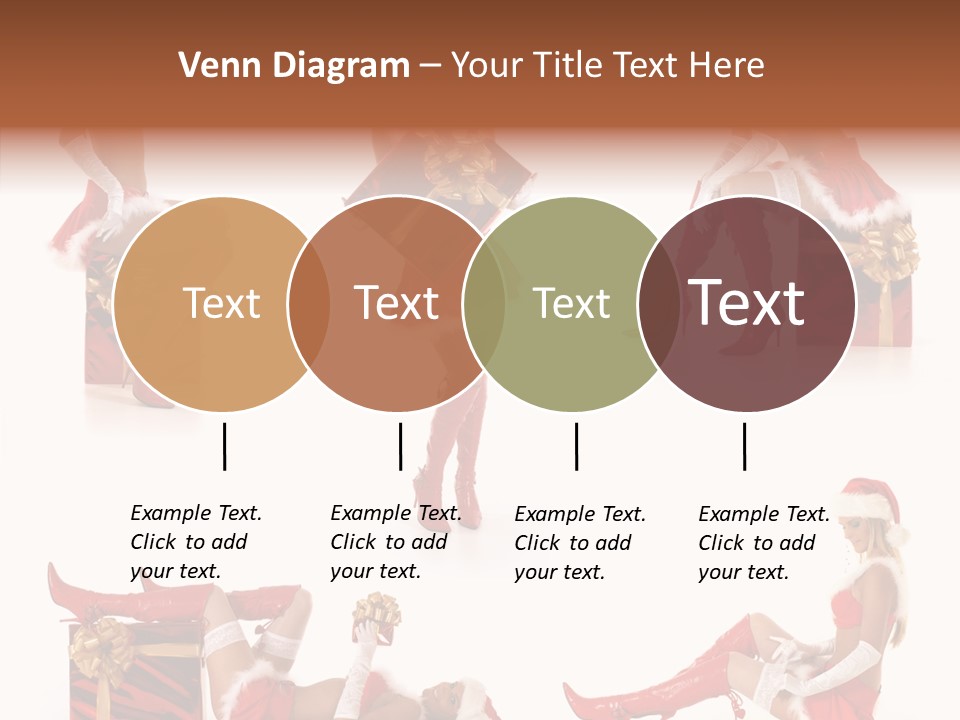 Venn Diagram – Your Title Text Here

Text

Text

Text

Text

Example Text. Click to add your text.

Example Text. Click to add your text.

Example Text. Click to add your text.

Example Text. Click to add your text.